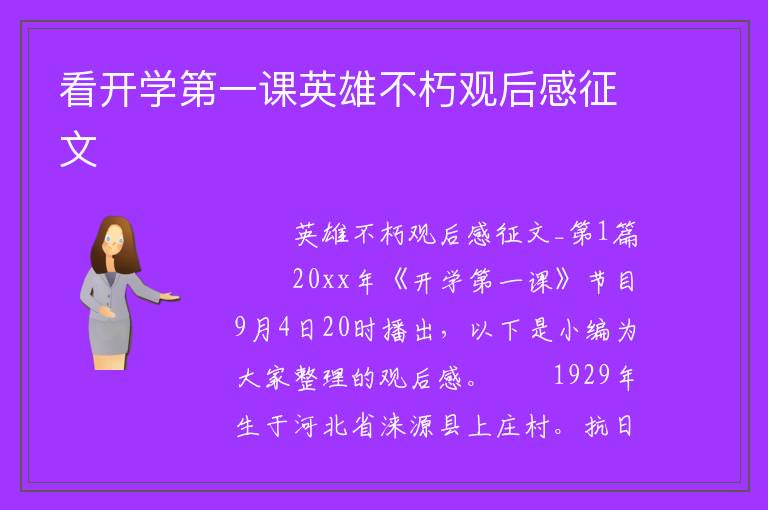 看开学第一课英雄不朽观后感征文

英雄不朽观后感征文_第1篇

20xx年《开学第一课》节目9月4日20时播出，以下是小编为大家整理的观后感。　　1929年生于河北省涞源县上庄村。抗日